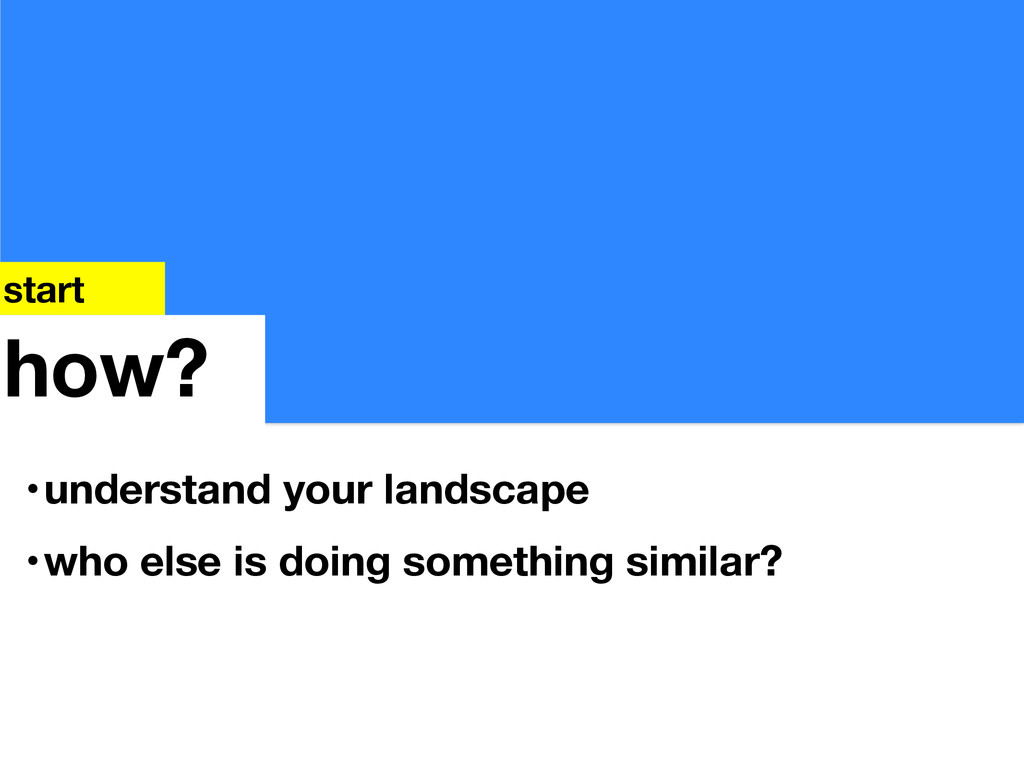 start

how?

• understand your landscape

• who else is doing something similar?